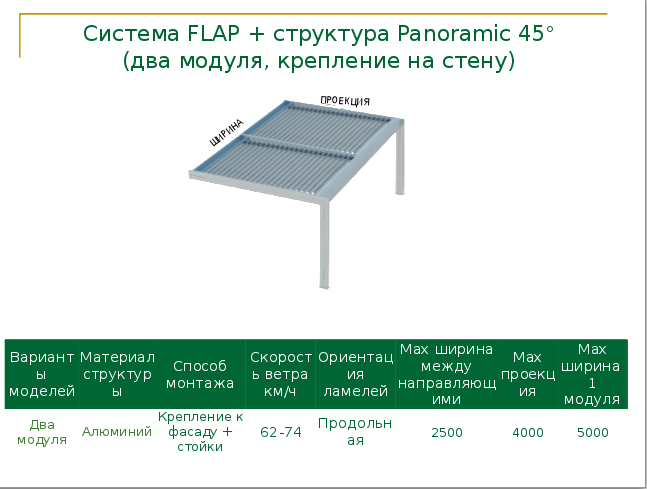 Система FLAP + структура Panoramic 45°
(два модуля, крепление на стену)

ПРОЕКЦИЯ

ШИРИНА

| Варианты моделей | Материал структуры | Способ монтажа | Скорость ветра км/ч | Ориентация ламелей | Max ширина между направляющими | Max проекция | Max ширина 1 модуля |
|---|---|---|---|---|---|---|---|
| Два модуля | Алюминий | Крепление к фасаду + стойки | 62-74 | Продольная | 2500 | 4000 | 5000 |